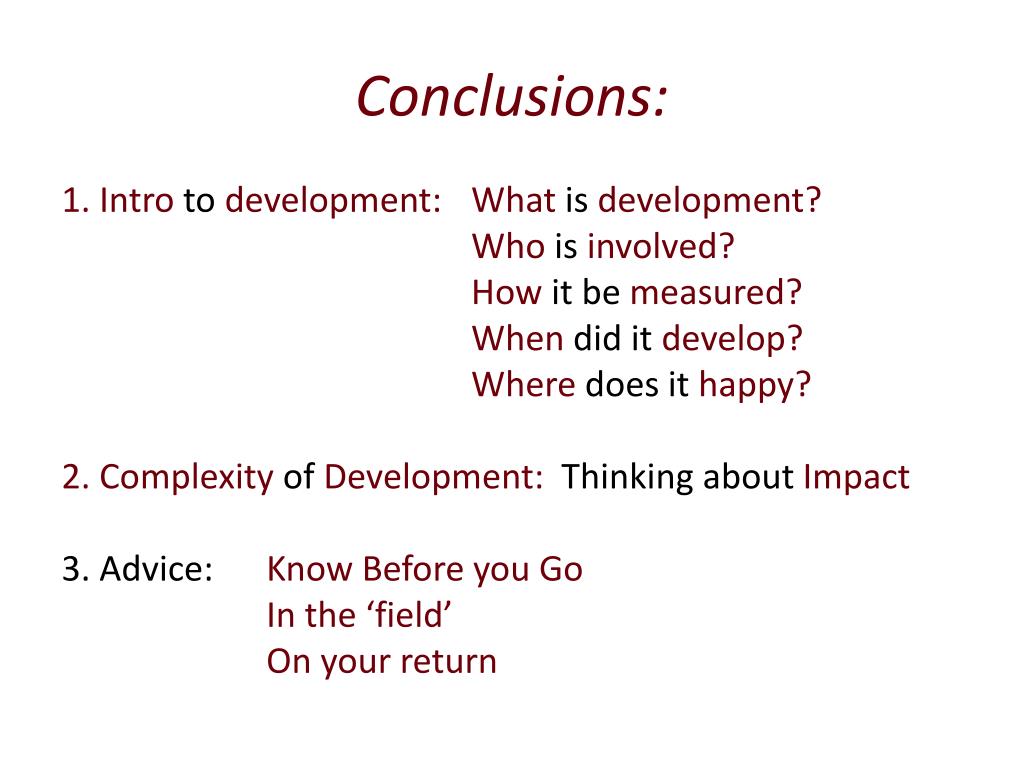 Conclusions:

1. Intro to development: What is development?
Who is involved?
How it be measured?
When did it develop?
Where does it happy?

2. Complexity of Development: Thinking about Impact

3. Advice: Know Before you Go
In the ‘field’
On your return